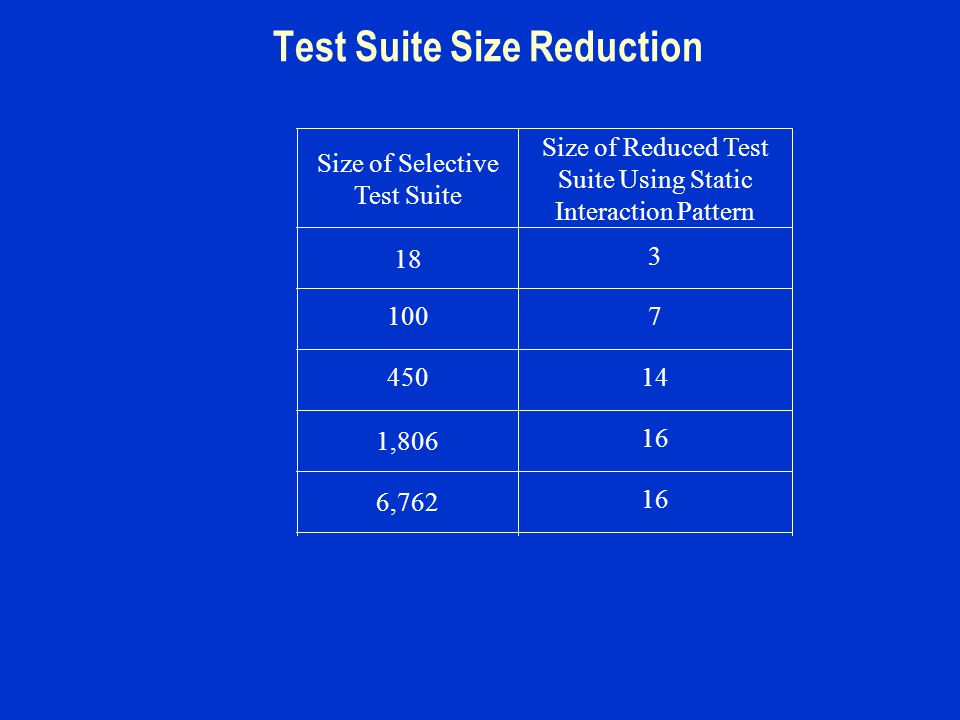 Test Suite Size Reduction

| Size of Selective Test Suite | Size of Reduced Test Suite Using Static Interaction Pattern |
|---|---|
| 18 | 3 |
| 100 | 7 |
| 450 | 14 |
| 1,806 | 16 |
| 6,762 | 16 |